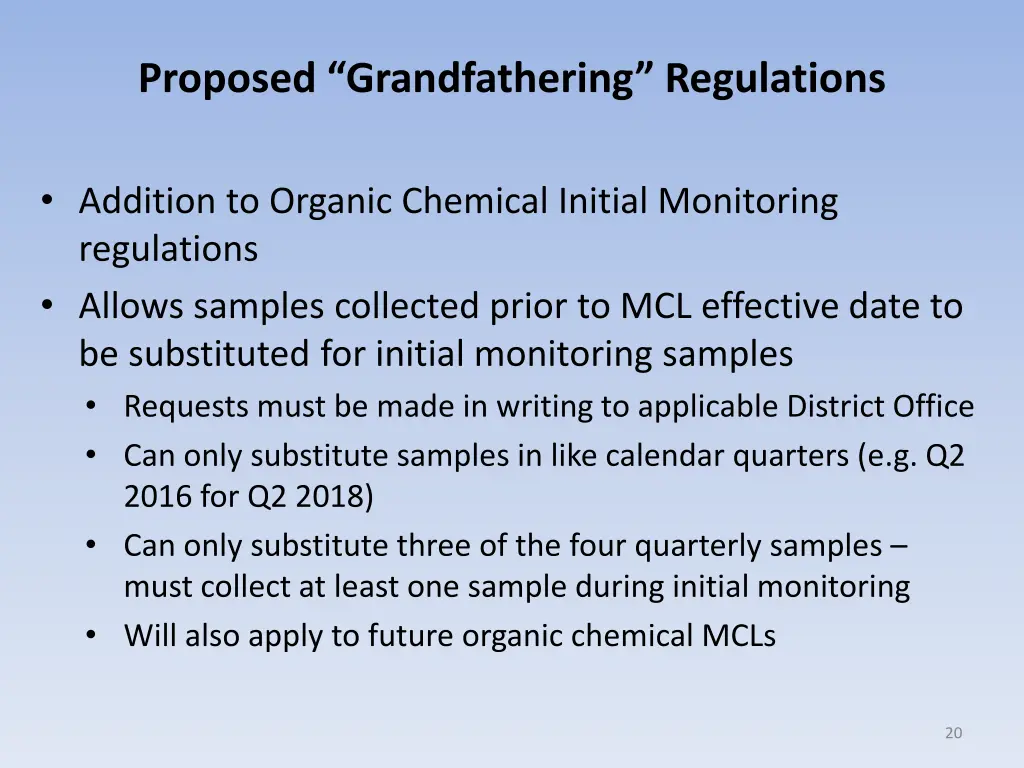 Proposed “Grandfathering” Regulations

• Addition to Organic Chemical Initial Monitoring regulations
• Allows samples collected prior to MCL effective date to be substituted for initial monitoring samples
  • Requests must be made in writing to applicable District Office
  • Can only substitute samples in like calendar quarters (e.g. Q2 2016 for Q2 2018)
  • Can only substitute three of the four quarterly samples – must collect at least one sample during initial monitoring
  • Will also apply to future organic chemical MCLs

20